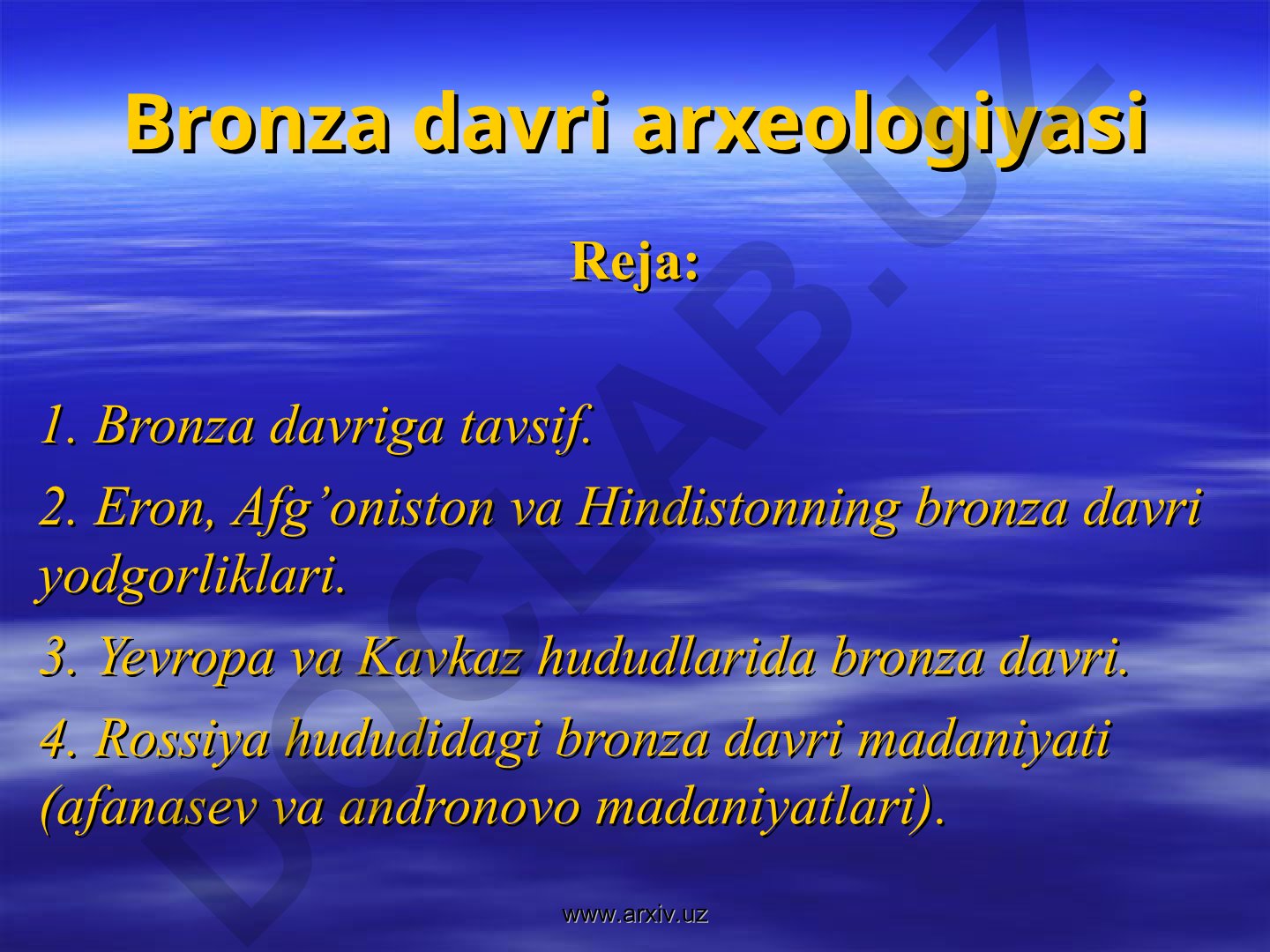 Bronza davri arxeologiyasi

Reja:

1. Bronza davriga tavsif.

2. Eron, Afg’oniston va Hindistonning bronza davri yodgorliklari.

3. Yevropa va Kavkaz hududlarida bronza davri.

4. Rossiya hududidagi bronza davri madaniyati (afanasev va andronovo madaniyatlari).

DOCLAB.UZ

www.arxiv.uz